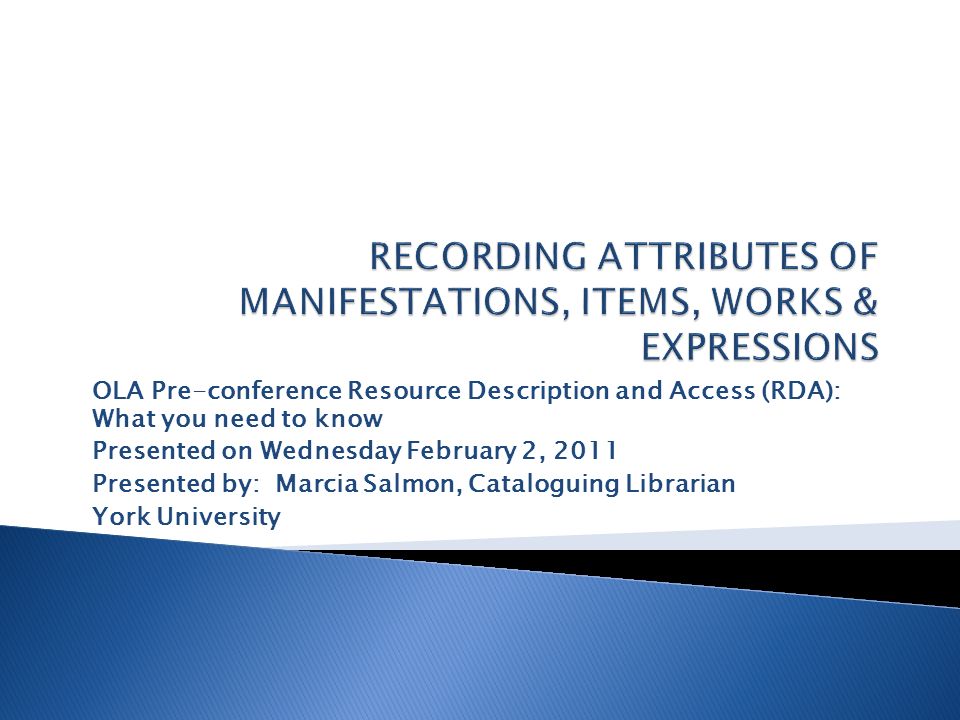 RECORDING ATTRIBUTES OF MANIFESTATIONS, ITEMS, WORKS & EXPRESSIONS

OLA Pre-conference Resource Description and Access (RDA): What you need to know
Presented on Wednesday February 2, 2011
Presented by: Marcia Salmon, Cataloguing Librarian
York University